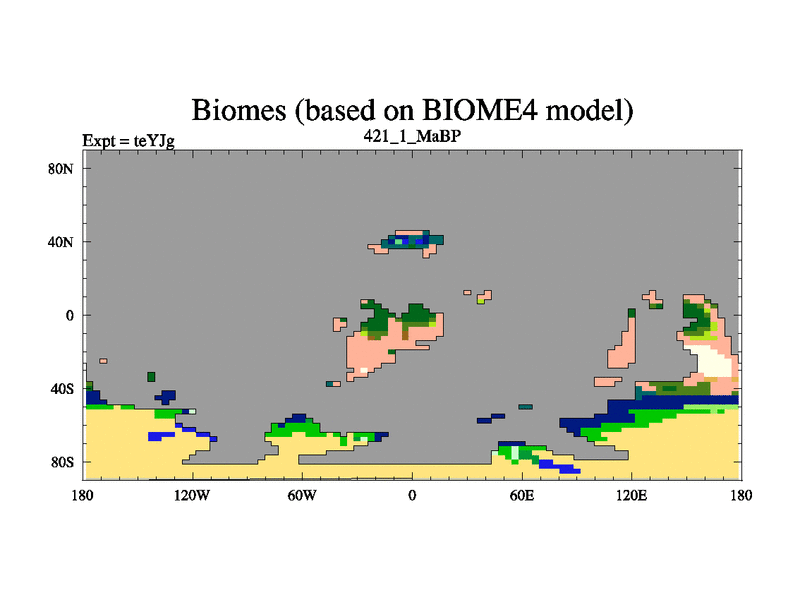 Biomes (based on BIOME4 model)

Expt = teYJg

421_1_MaBP

80N

40N

0

40S

80S

180

120W

60W

0

60E

120E

180